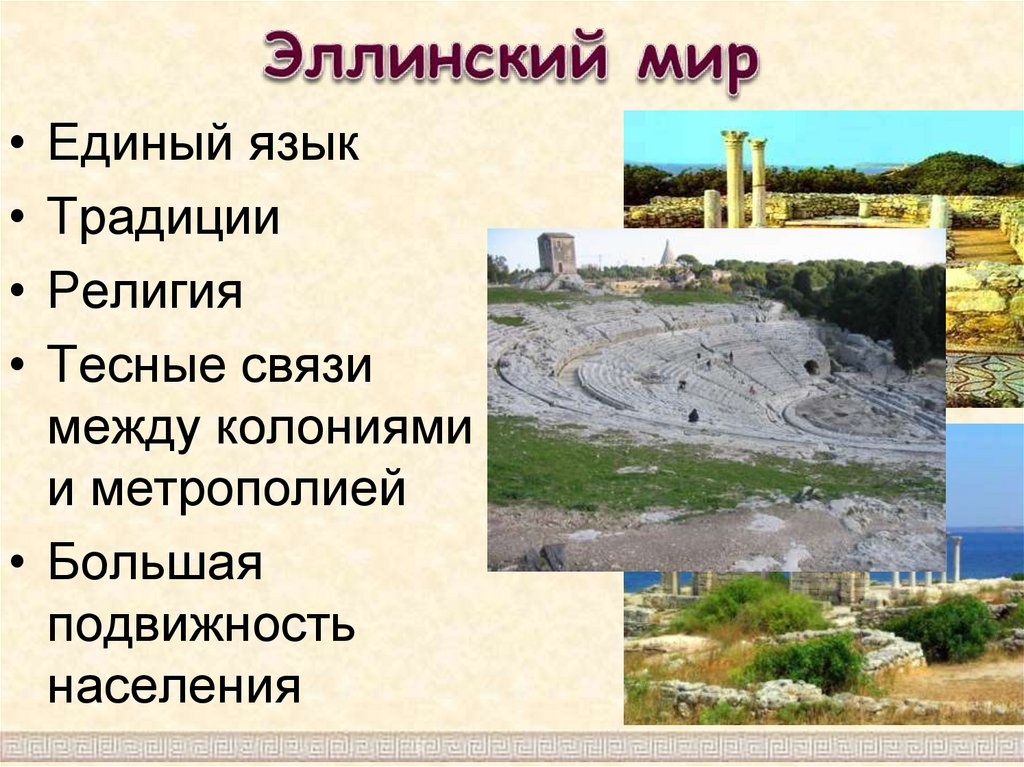 Эллинский мир

• Единый язык
• Традиции
• Религия
• Тесные связи между колониями и метрополией
• Большая подвижность населения